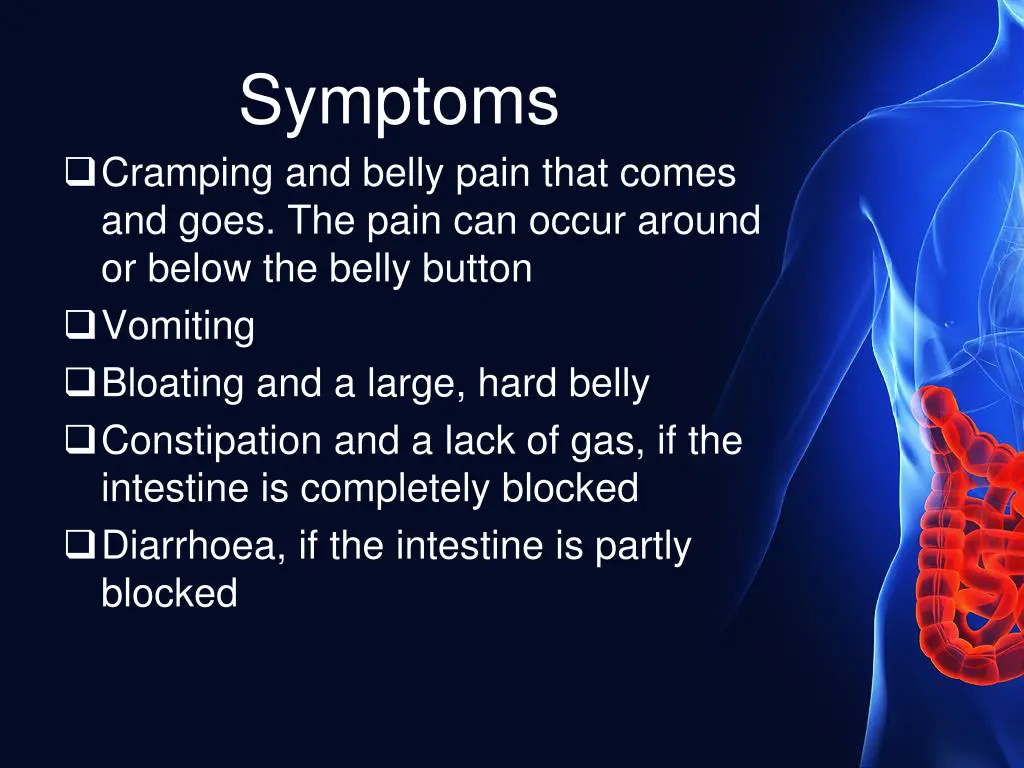 Symptoms

❑ Cramping and belly pain that comes and goes. The pain can occur around or below the belly button
❑ Vomiting
❑ Bloating and a large, hard belly
❑ Constipation and a lack of gas, if the intestine is completely blocked
❑ Diarrhoea, if the intestine is partly blocked